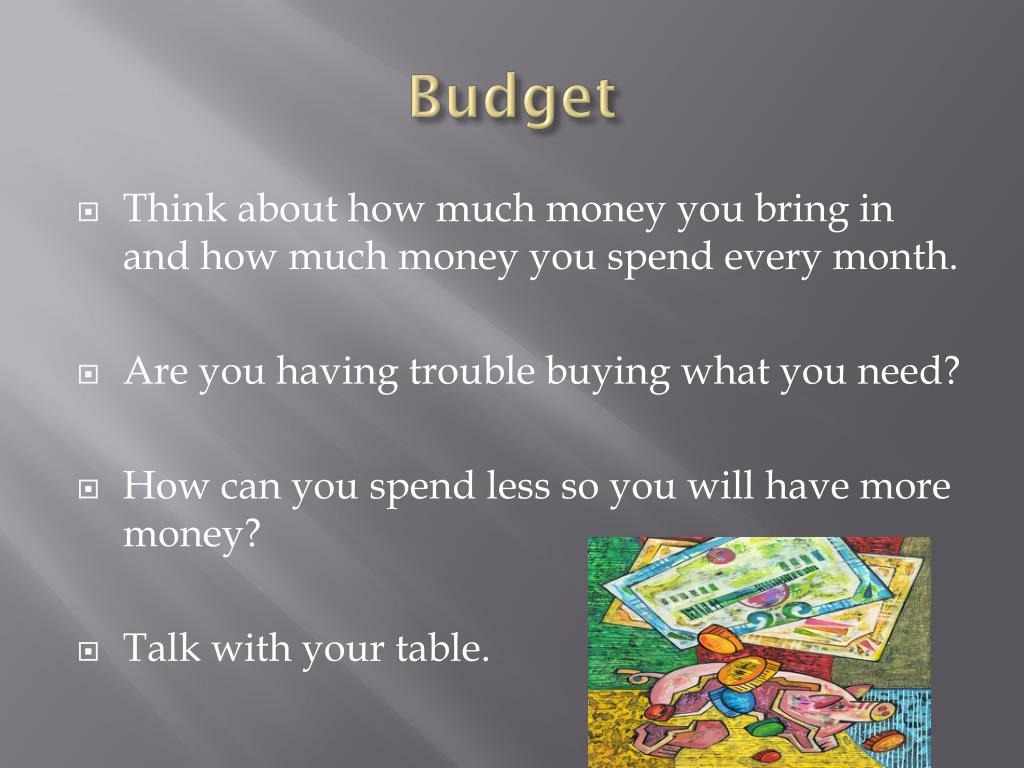 Budget

Think about how much money you bring in and how much money you spend every month.

Are you having trouble buying what you need?

How can you spend less so you will have more money?

Talk with your table.